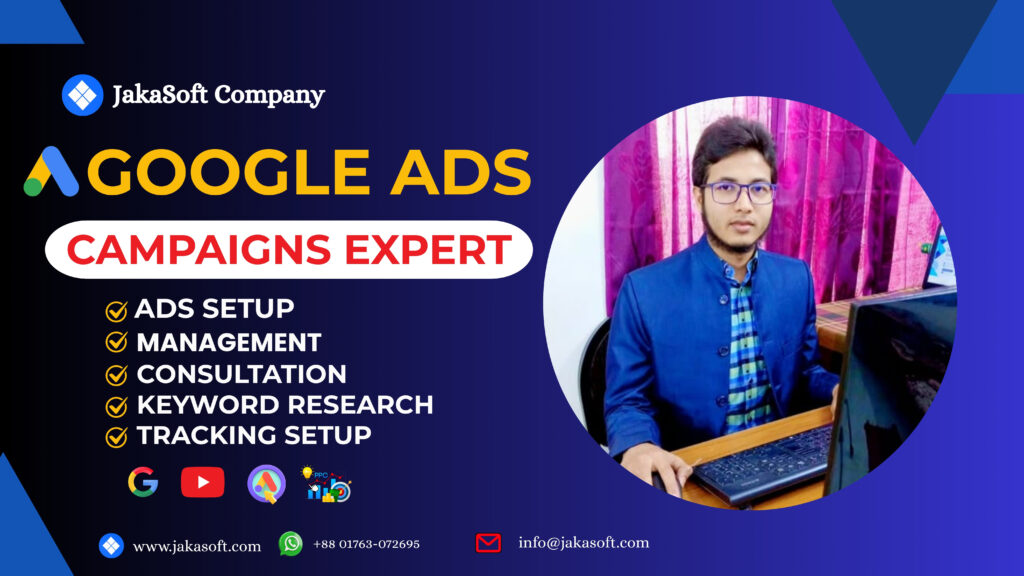 JakaSoft Company

GOOGLE ADS

CAMPAIGNS EXPERT

ADS SETUP
MANAGEMENT
CONSULTATION
KEYWORD RESEARCH
TRACKING SETUP

PPC

www.jakasoft.com
+88 01763-072695
info@jakasoft.com